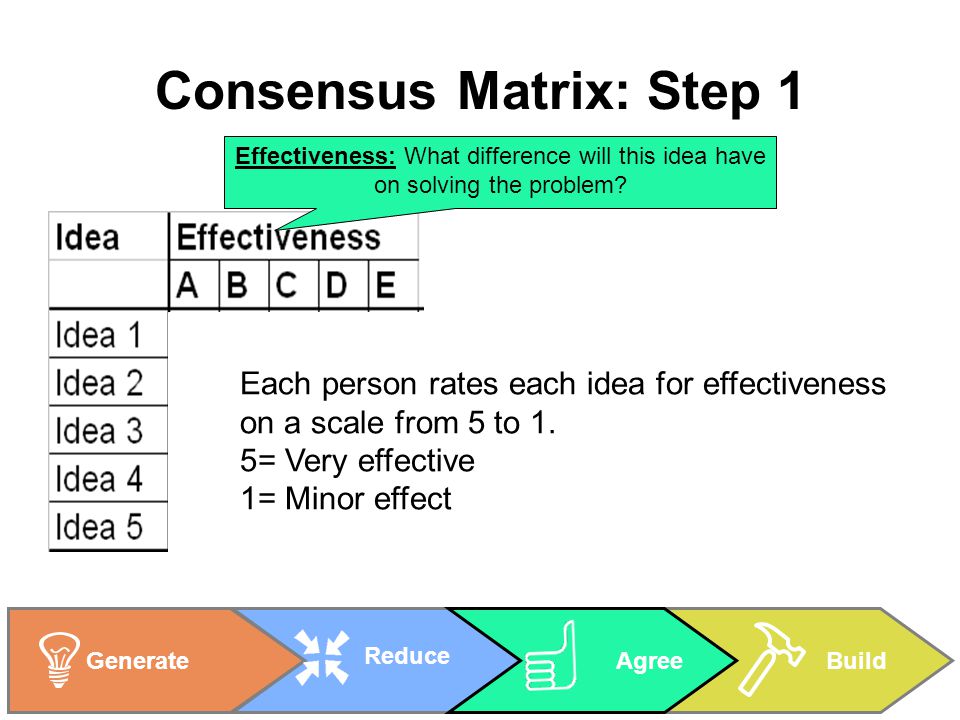 Consensus Matrix: Step 1

Effectiveness: What difference will this idea have on solving the problem?

| Idea | Effectiveness | | | | |
|---|---|---|---|---|---|
| | A | B | C | D | E |
| Idea 1 | | | | | |
| Idea 2 | | | | | |
| Idea 3 | | | | | |
| Idea 4 | | | | | |
| Idea 5 | | | | | |

Each person rates each idea for effectiveness on a scale from 5 to 1.
5= Very effective
1= Minor effect

Generate
Reduce
Agree
Build